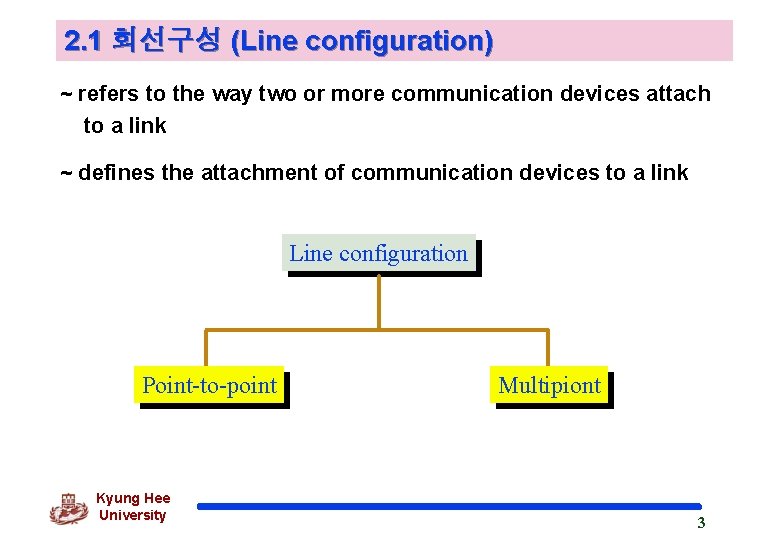 2.1 회선구성 (Line configuration)

~ refers to the way two or more communication devices attach to a link

~ defines the attachment of communication devices to a link

Line configuration

Point-to-point

Multipiont

Kyung Hee University

3